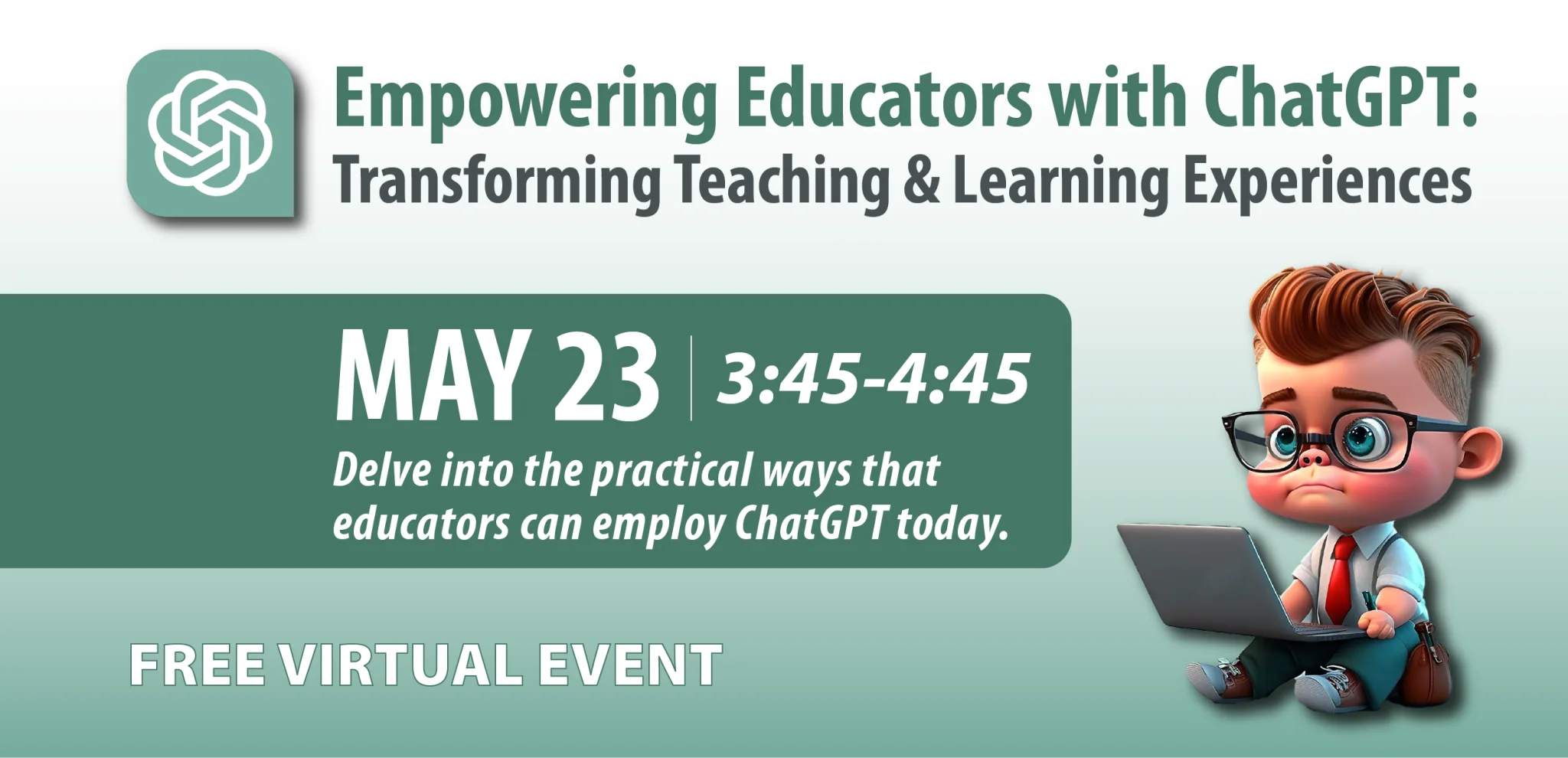 Empowering Educators with ChatGPT:
Transforming Teaching & Learning Experiences

MAY 23 | 3:45-4:45

Delve into the practical ways that educators can employ ChatGPT today.

FREE VIRTUAL EVENT